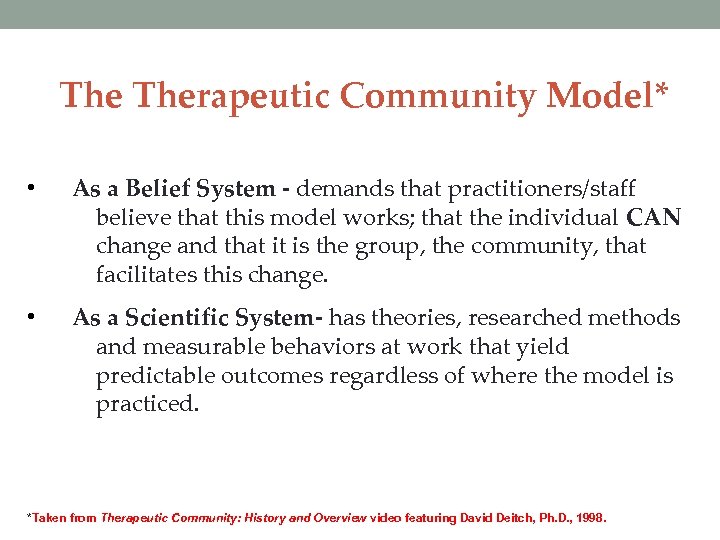 The Therapeutic Community Model*

• As a Belief System - demands that practitioners/staff believe that this model works; that the individual CAN change and that it is the group, the community, that facilitates this change.

• As a Scientific System- has theories, researched methods and measurable behaviors at work that yield predictable outcomes regardless of where the model is practiced.

*Taken from Therapeutic Community: History and Overview video featuring David Deitch, Ph.D., 1998.